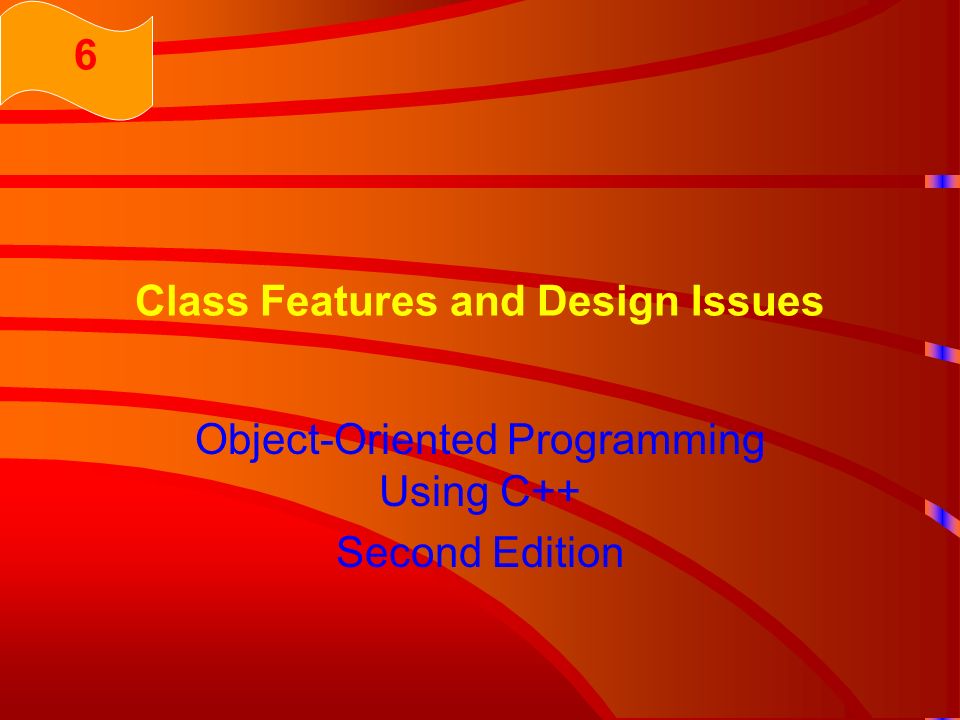 6

Class Features and Design Issues

Object-Oriented Programming Using C++
Second Edition